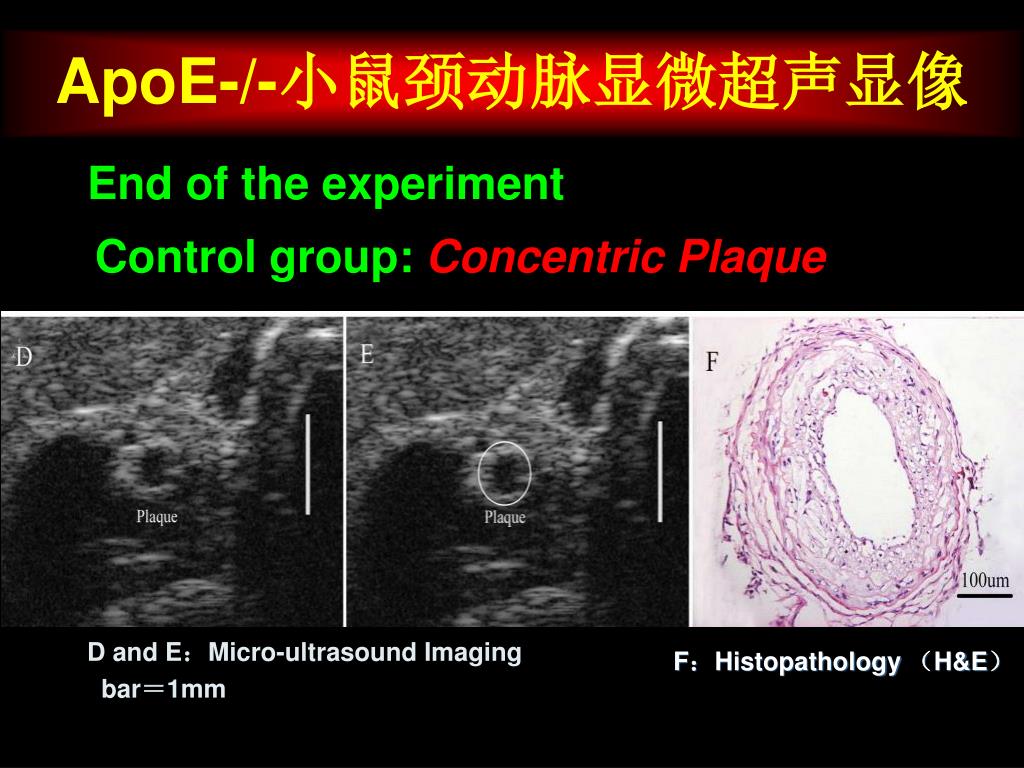 ApoE-/-小鼠颈动脉显微超声显像

End of the experiment

Control group: Concentric Plaque

D

Plaque

E

Plaque

F

100um

D and E：Micro-ultrasound Imaging bar＝1mm

F：Histopathology （H&E）